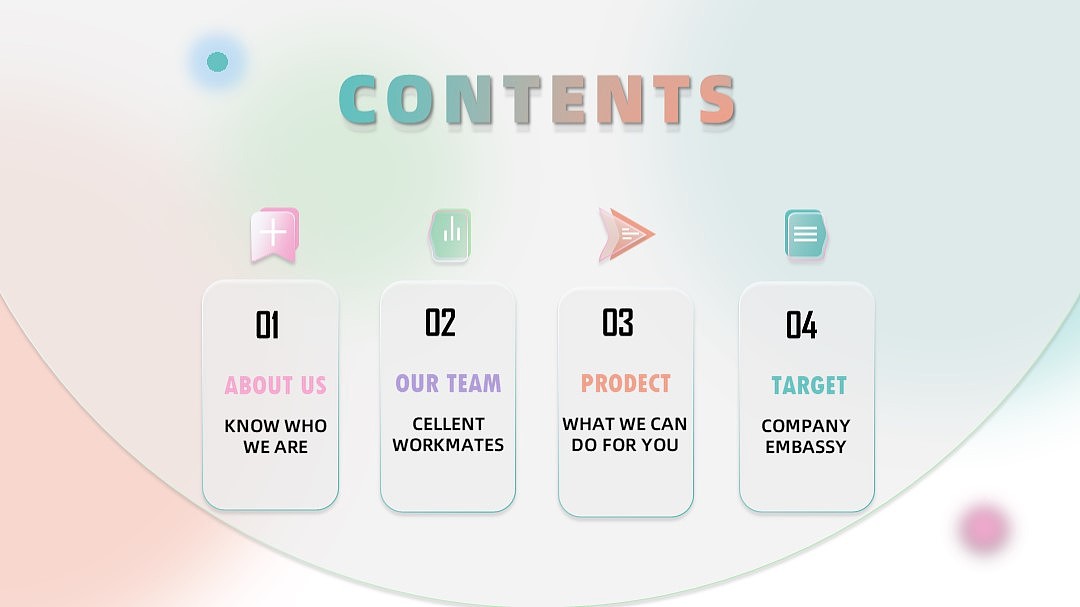 CONTENTS

01

ABOUT US

KNOW WHO WE ARE

02

OUR TEAM

CELLENT WORKMATES

03

PRODECT

WHAT WE CAN DO FOR YOU

04

TARGET

COMPANY EMBASSY